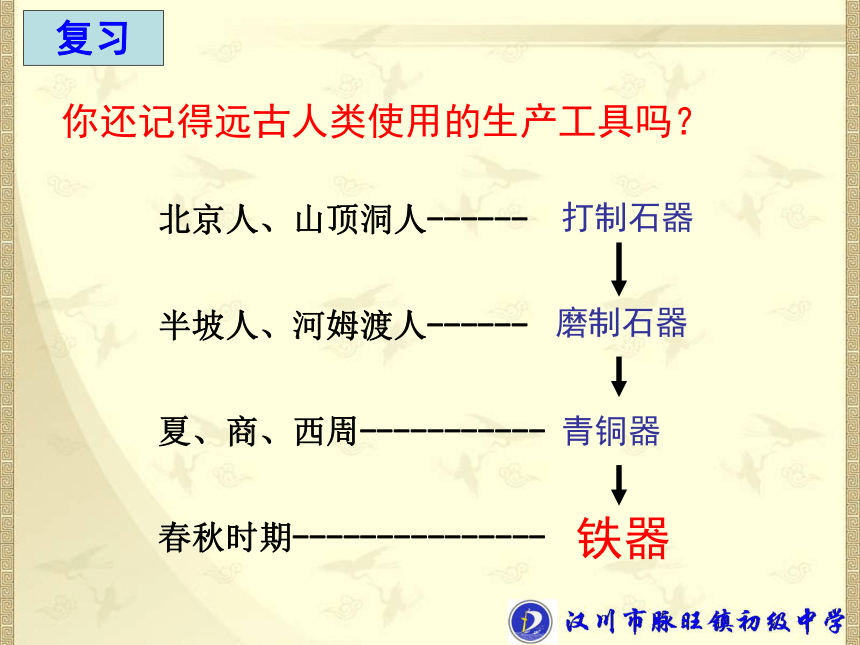 复习

你还记得远古人类使用的生产工具吗？

北京人、山顶洞人------ 打制石器

半坡人、河姆渡人------ 磨制石器

夏、商、西周----------- 青铜器

春秋时期--------------- 铁器

汉川市脉旺镇初级中学